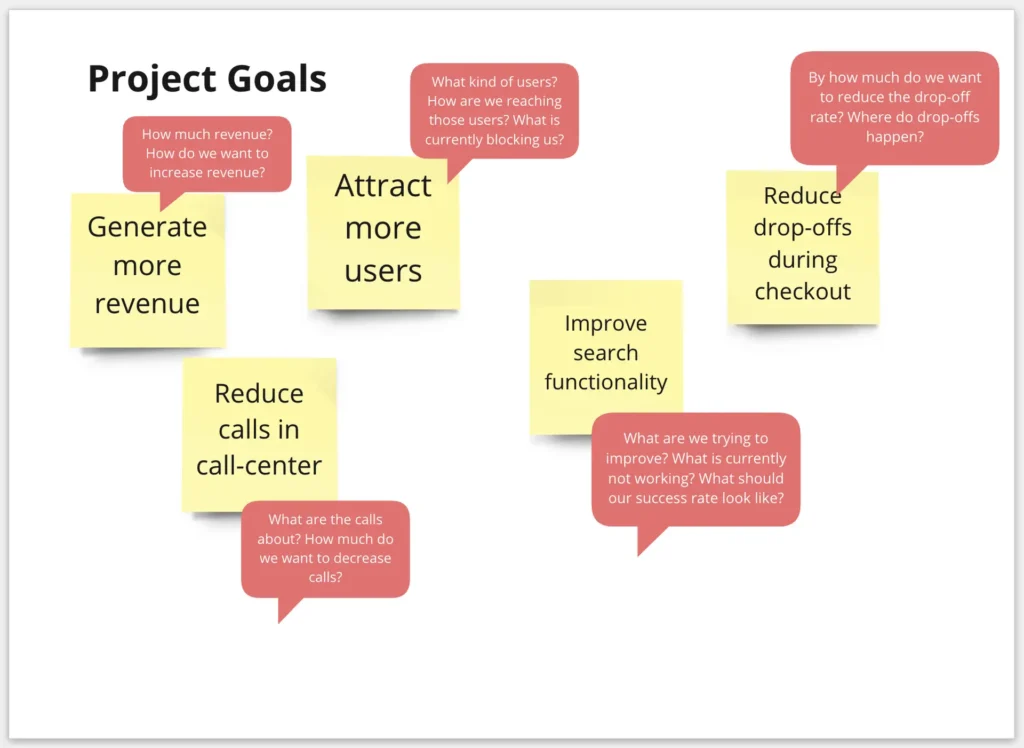 Project Goals

How much revenue? How do we want to increase revenue?

Generate more revenue

What kind of users? How are we reaching those users? What is currently blocking us?

Attract more users

By how much do we want to reduce the drop-off rate? Where do drop-offs happen?

Reduce drop-offs during checkout

Improve search functionality

What are we trying to improve? What is currently not working? What should our success rate look like?

Reduce calls in call-center

What are the calls about? How much do we want to decrease calls?